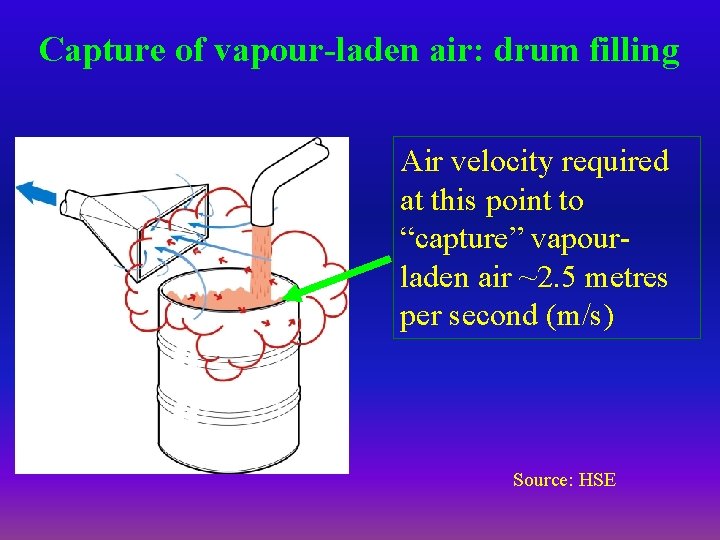 Capture of vapour-laden air: drum filling

Air velocity required at this point to “capture” vapour-laden air ~2.5 metres per second (m/s)

Source: HSE